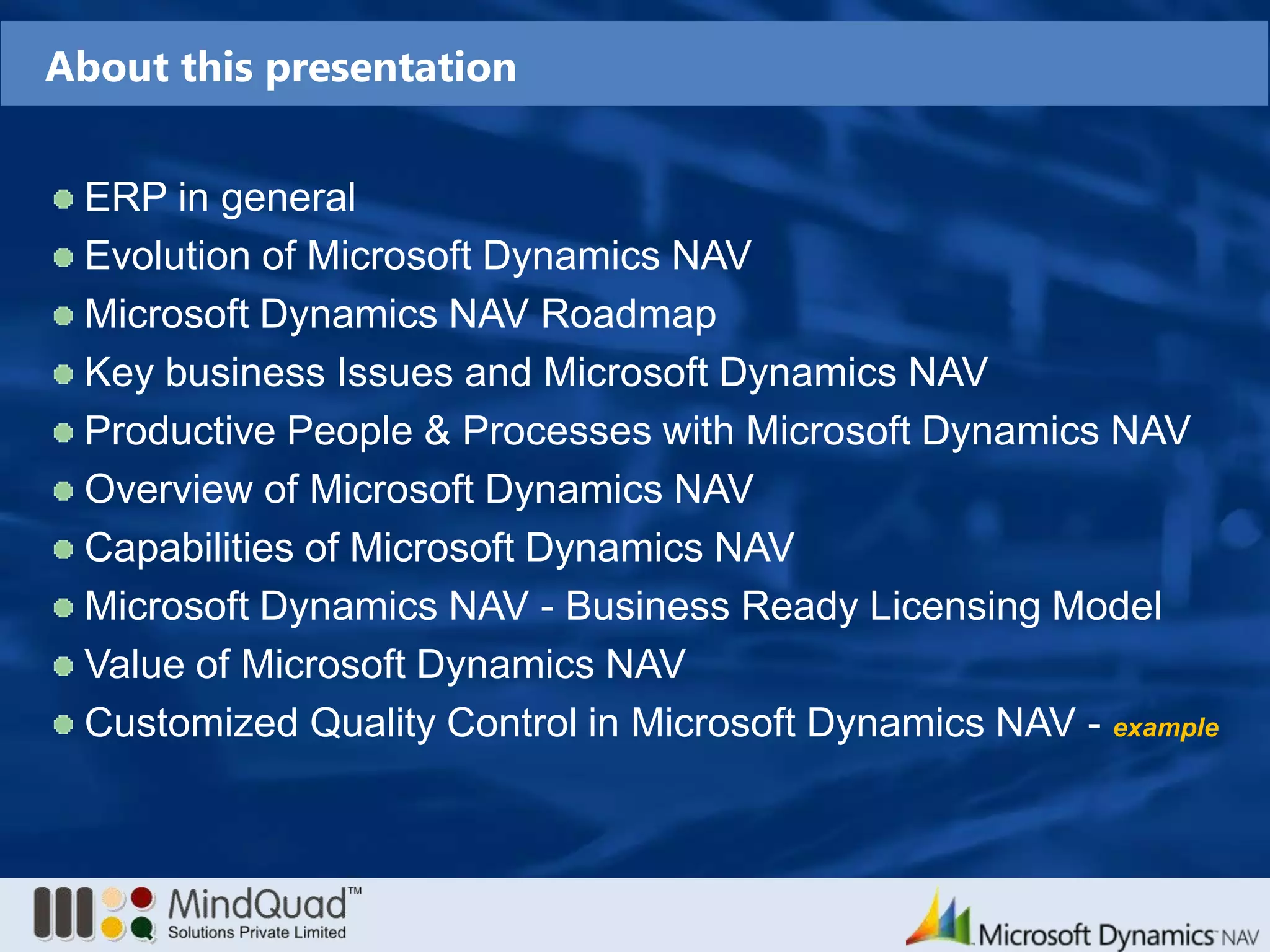 About this presentation

- ERP in general
- Evolution of Microsoft Dynamics NAV
- Microsoft Dynamics NAV Roadmap
- Key business Issues and Microsoft Dynamics NAV
- Productive People & Processes with Microsoft Dynamics NAV
- Overview of Microsoft Dynamics NAV
- Capabilities of Microsoft Dynamics NAV
- Microsoft Dynamics NAV - Business Ready Licensing Model
- Value of Microsoft Dynamics NAV
- Customized Quality Control in Microsoft Dynamics NAV - example

MindQuad™
Solutions Private Limited

Microsoft Dynamics NAV